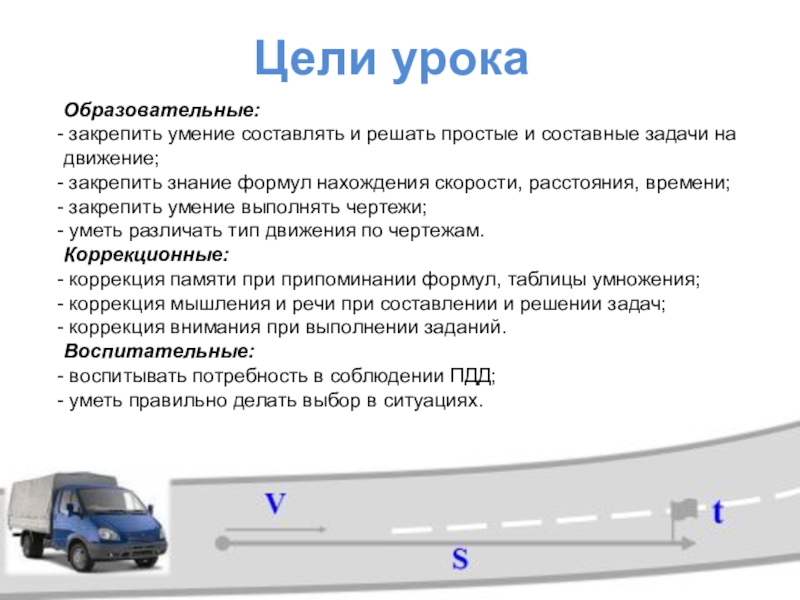 Цели урока

Образовательные:
- закрепить умение составлять и решать простые и составные задачи на движение;
- закрепить знание формул нахождения скорости, расстояния, времени;
- закрепить умение выполнять чертежи;
- уметь различать тип движения по чертежам.

Коррекционные:
- коррекция памяти при припоминании формул, таблицы умножения;
- коррекция мышления и речи при составлении и решении задач;
- коррекция внимания при выполнении заданий.

Воспитательные:
- воспитывать потребность в соблюдении ПДД;
- уметь правильно делать выбор в ситуациях.

V

t

S